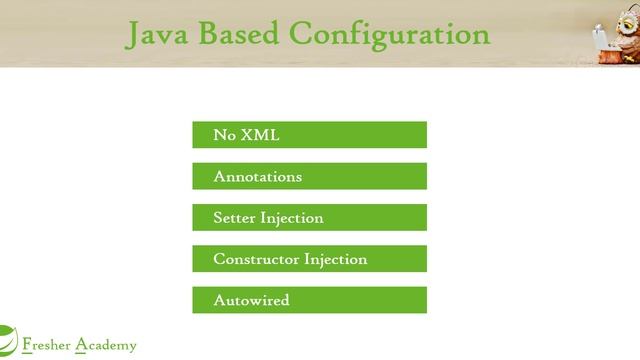 Java Based Configuration

No XML

Annotations

Setter Injection

Constructor Injection

Autowired

Fresher Academy